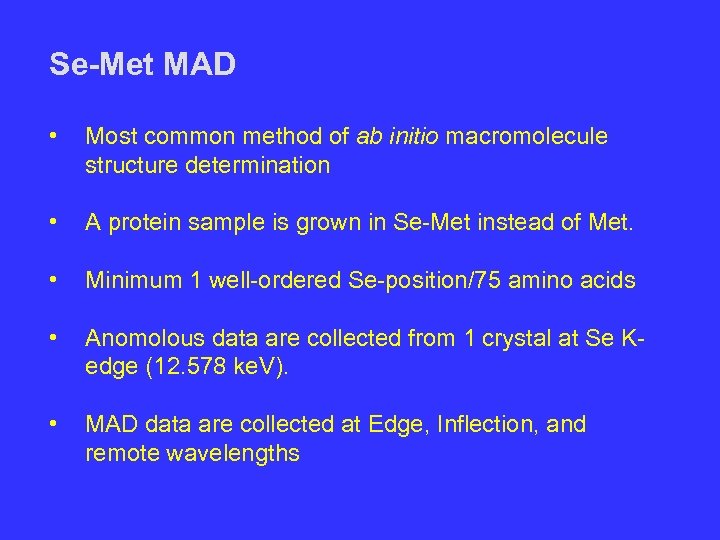 Se-Met MAD

• Most common method of ab initio macromolecule structure determination

• A protein sample is grown in Se-Met instead of Met.

• Minimum 1 well-ordered Se-position/75 amino acids

• Anomolous data are collected from 1 crystal at Se K-edge (12.578 keV).

• MAD data are collected at Edge, Inflection, and remote wavelengths